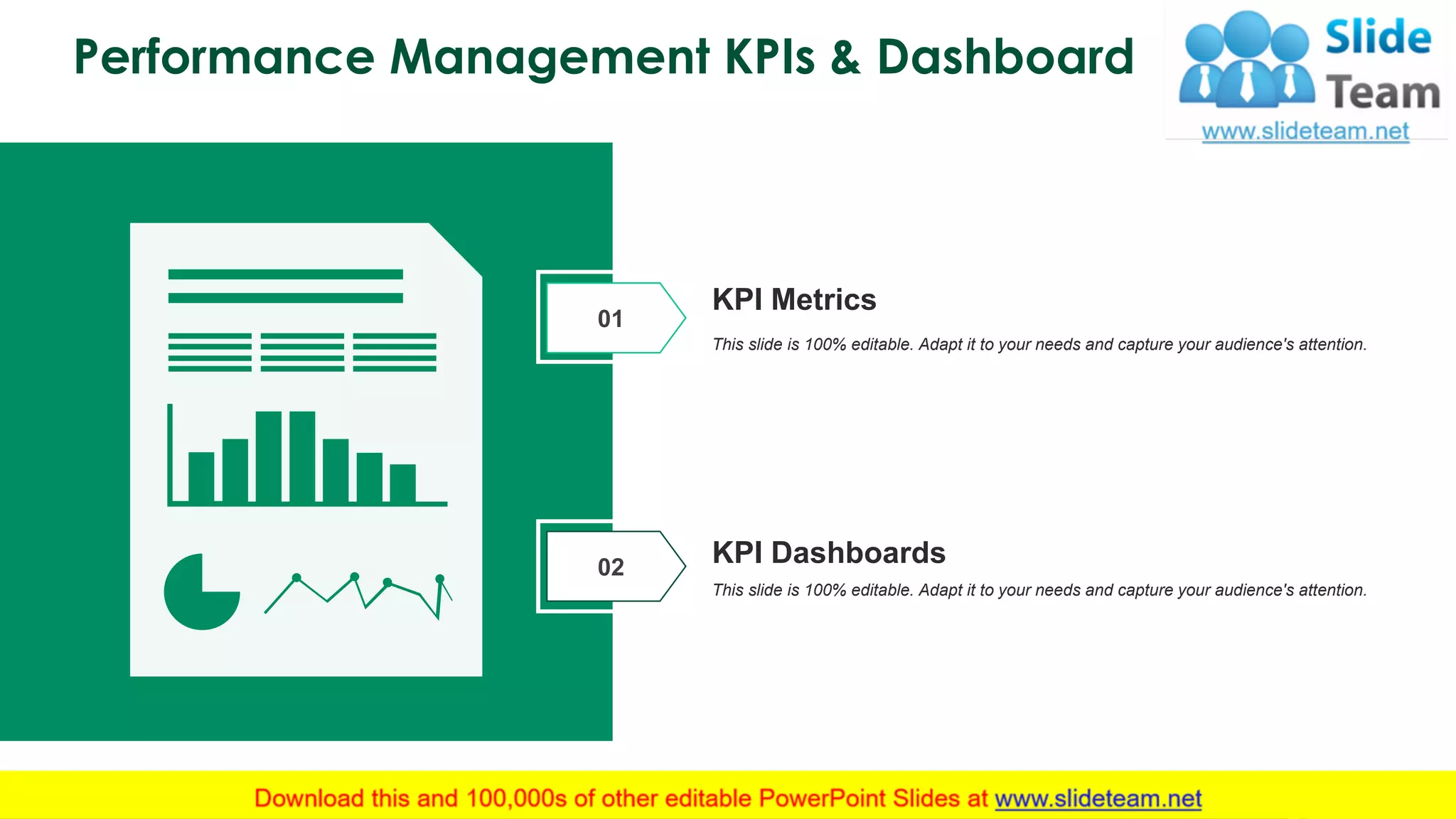 Performance Management KPIs & Dashboard

Slide Team
www.slideteam.net

01

KPI Metrics

This slide is 100% editable. Adapt it to your needs and capture your audience's attention.

02

KPI Dashboards

This slide is 100% editable. Adapt it to your needs and capture your audience's attention.

Download this and 100,000s of other editable PowerPoint Slides at www.slideteam.net